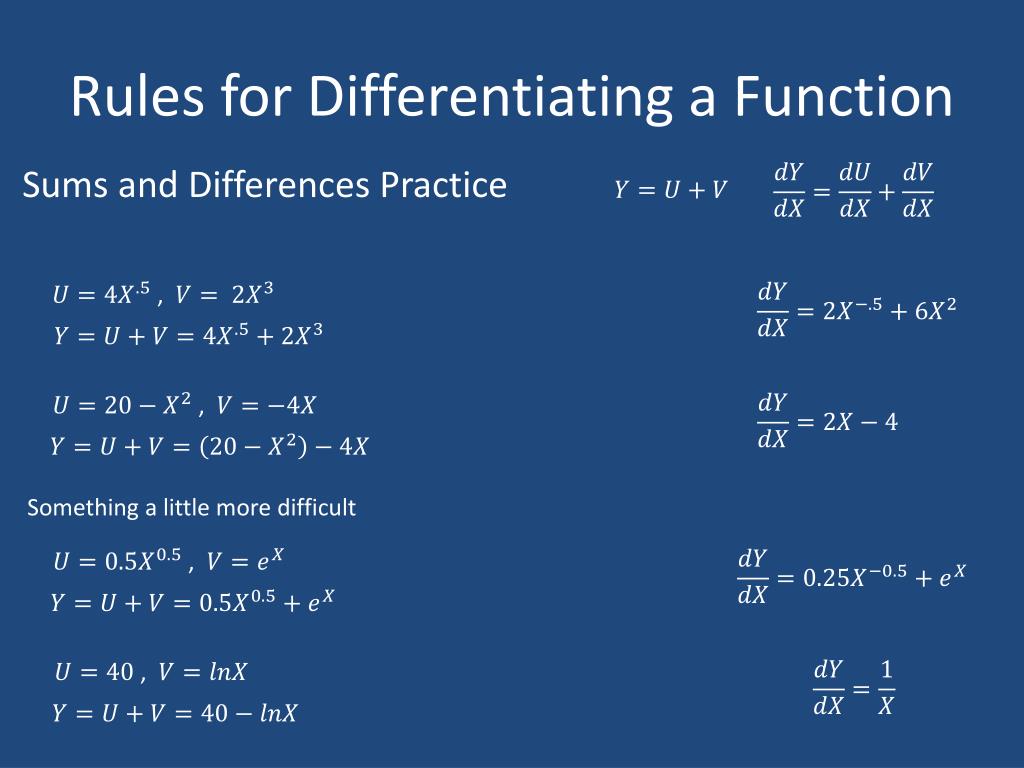 Rules for Differentiating a Function

Sums and Differences Practice

$Y = U + V$ $\frac{dY}{dX} = \frac{dU}{dX} + \frac{dV}{dX}$

$U = 4X^{.5}$ , $V = 2X^3$
$Y = U + V = 4X^{.5} + 2X^3$

$\frac{dY}{dX} = 2X^{-.5} + 6X^2$

$U = 20 - X^2$ , $V = -4X$
$Y = U + V = (20 - X^2) - 4X$

$\frac{dY}{dX} = 2X - 4$

Something a little more difficult

$U = 0.5X^{0.5}$ , $V = e^X$
$Y = U + V = 0.5X^{0.5} + e^X$

$\frac{dY}{dX} = 0.25X^{-0.5} + e^X$

$U = 40$ , $V = lnX$
$Y = U + V = 40 - lnX$

$\frac{dY}{dX} = \frac{1}{X}$